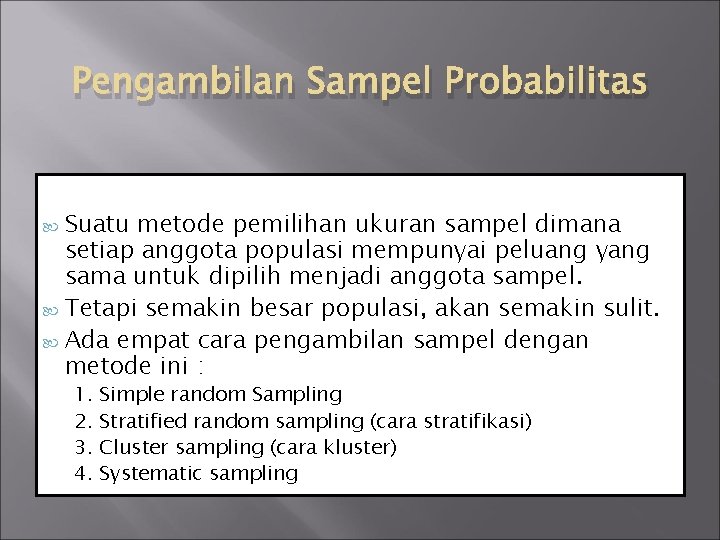 Pengambilan Sampel Probabilitas

Suatu metode pemilihan ukuran sampel dimana setiap anggota populasi mempunyai peluang yang sama untuk dipilih menjadi anggota sampel.

Tetapi semakin besar populasi, akan semakin sulit.

Ada empat cara pengambilan sampel dengan metode ini :

1. Simple random Sampling
2. Stratified random sampling (cara stratifikasi)
3. Cluster sampling (cara kluster)
4. Systematic sampling